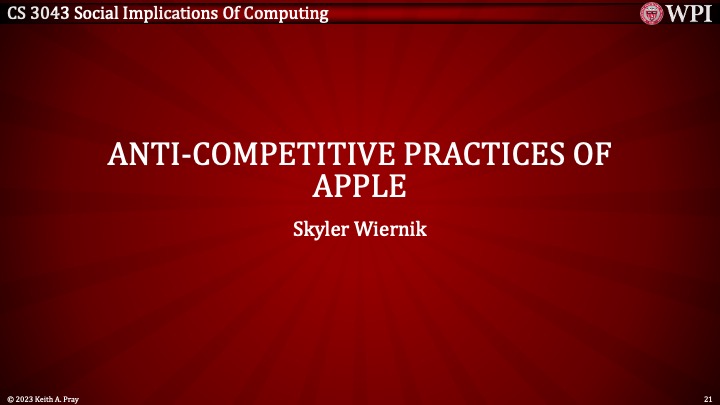 CS 3043 Social Implications Of Computing

WPI

ANTI-COMPETITIVE PRACTICES OF APPLE

Skyler Wiernik

© 2023 Keith A. Pray

21